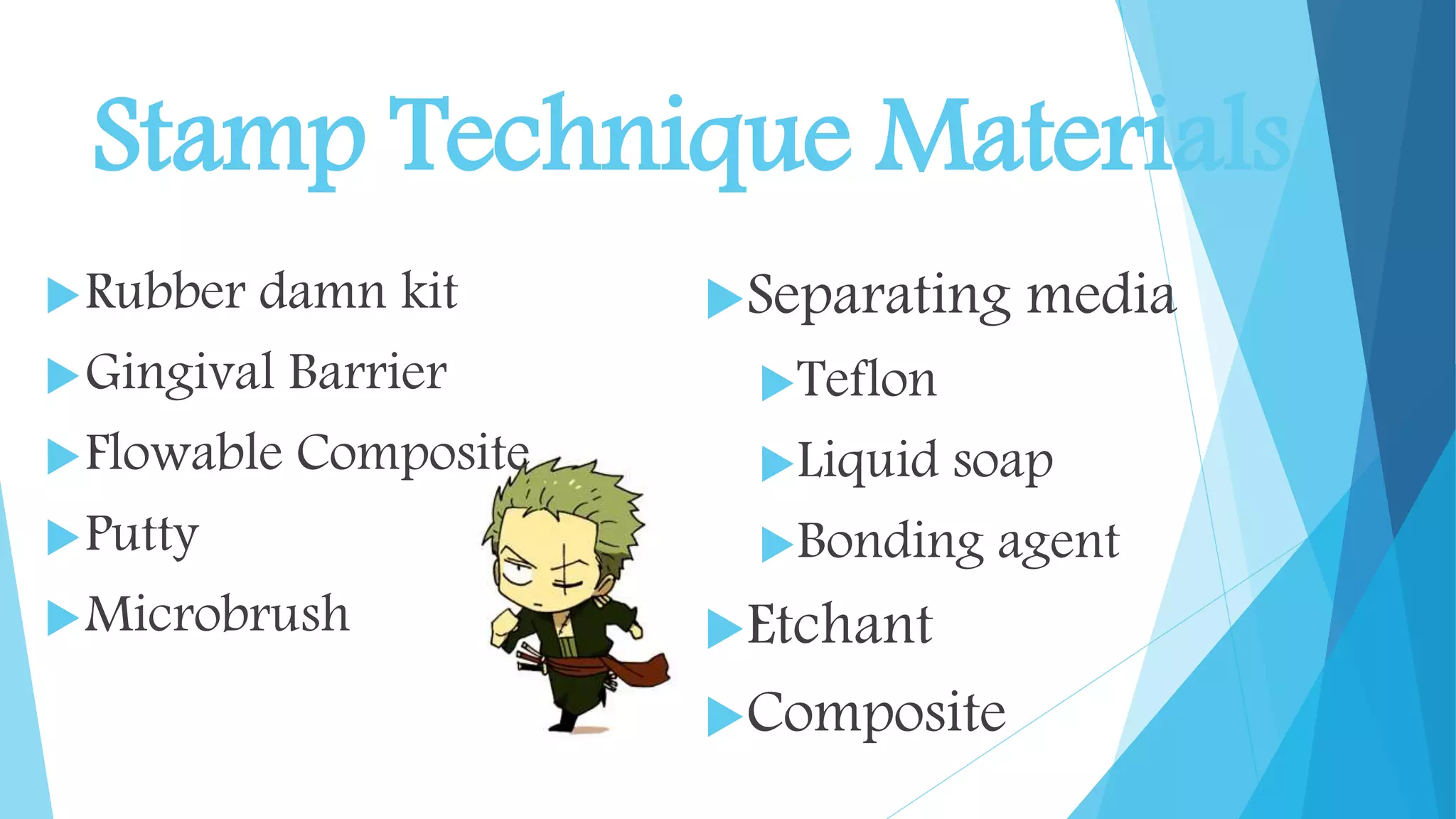 Stamp Technique Materials

Rubber damn kit
Gingival Barrier
Flowable Composite
Putty
Microbrush

Separating media
Teflon
Liquid soap
Bonding agent
Etchant
Composite